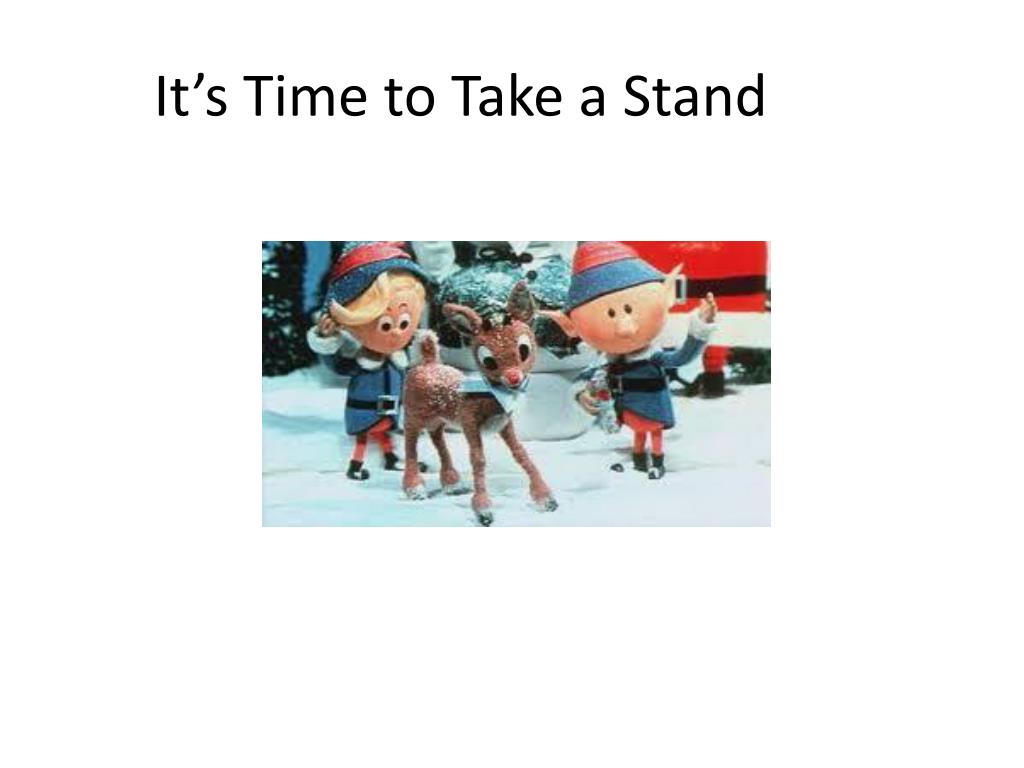 It’s Time to Take a Stand